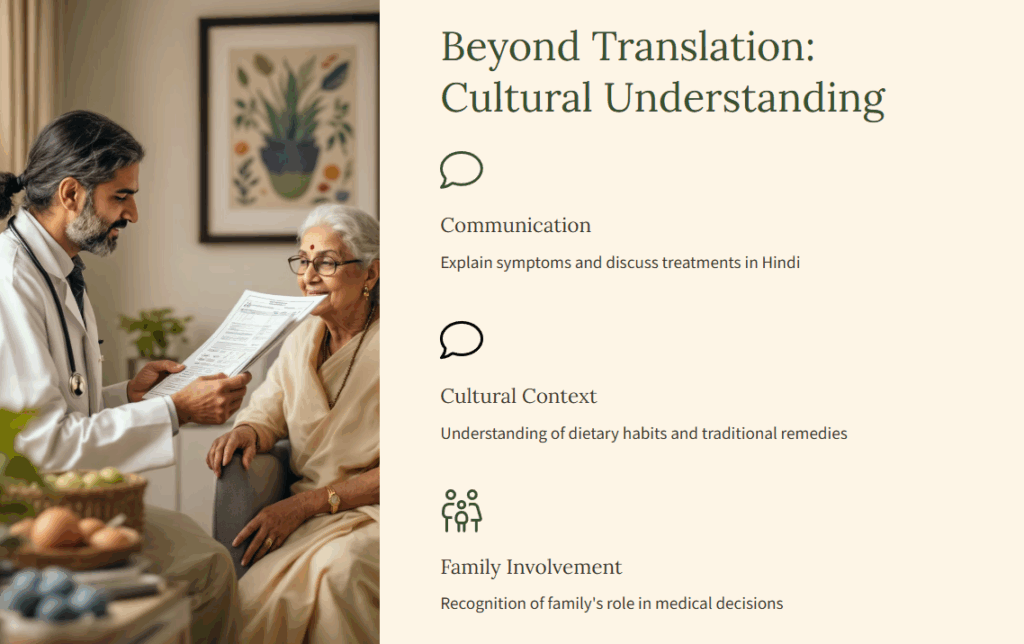 Beyond Translation: Cultural Understanding

Communication

Explain symptoms and discuss treatments in Hindi

Cultural Context

Understanding of dietary habits and traditional remedies

Family Involvement

Recognition of family's role in medical decisions